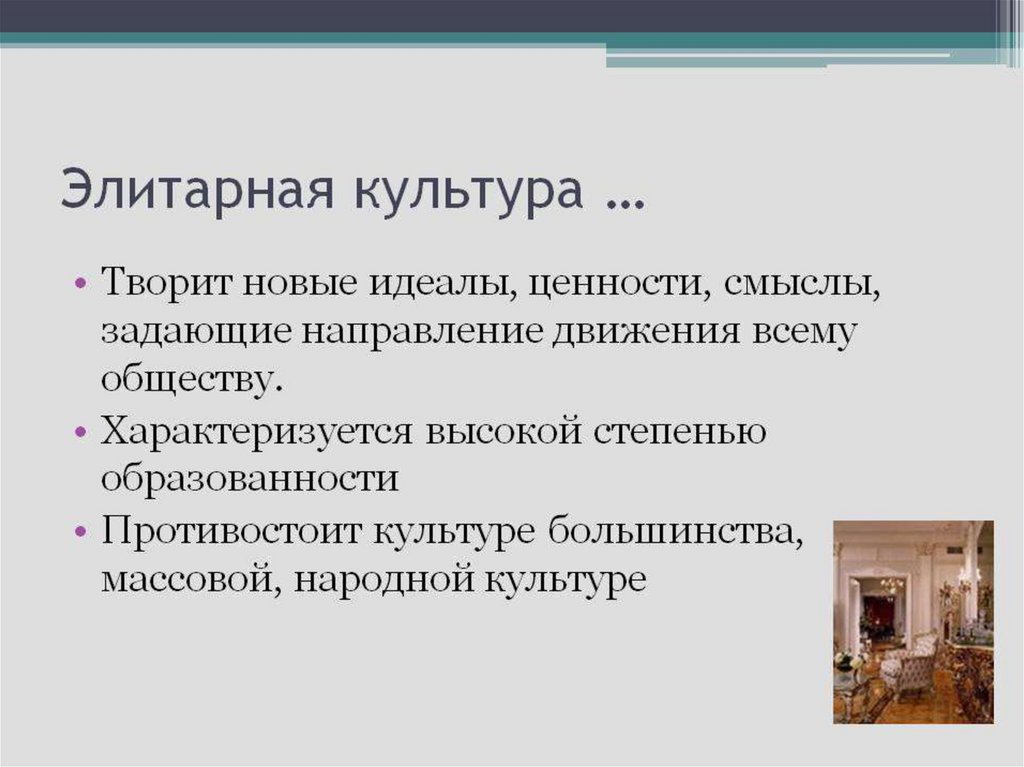 Элитарная культура …

• Творит новые идеалы, ценности, смыслы, задающие направление движения всему обществу.
• Характеризуется высокой степенью образованности
• Противостоит культуре большинства, массовой, народной культуре